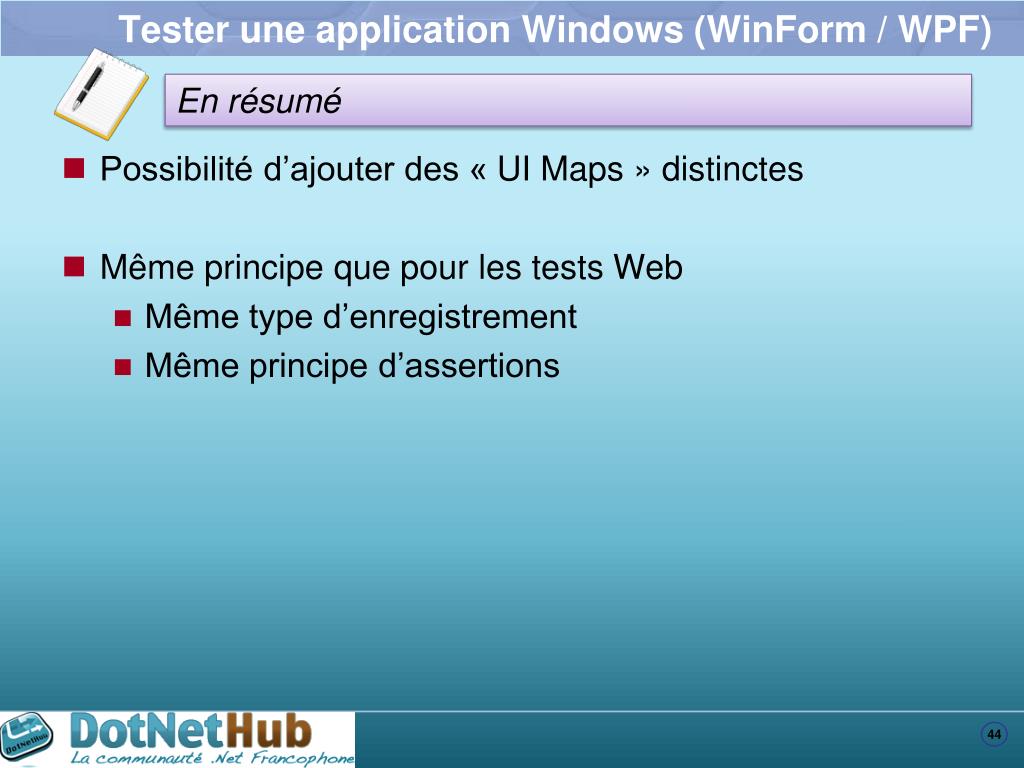 Tester une application Windows (WinForm / WPF)

En résumé

Possibilité d’ajouter des « UI Maps » distinctes

Même principe que pour les tests Web

Même type d’enregistrement

Même principe d’assertions

DotNetHub

DotNetHub
La communauté .Net Francophone

44